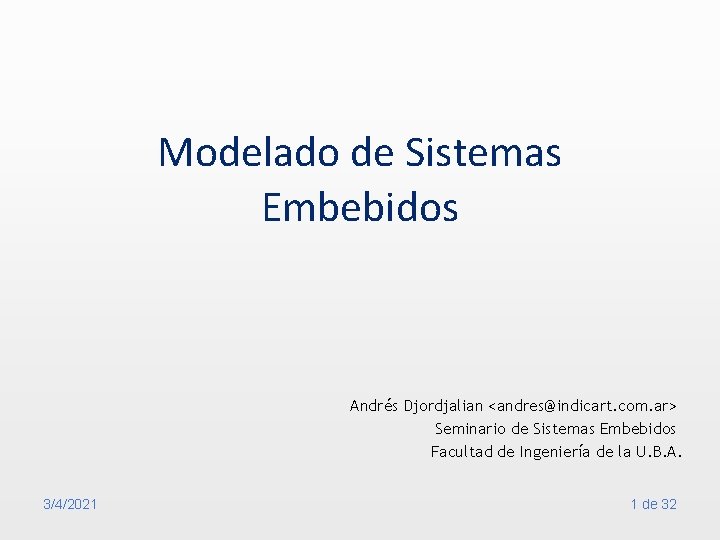 Modelado de Sistemas Embebidos

Andrés Djordjalian <andres@indicart.com.ar>
Seminario de Sistemas Embebidos
Facultad de Ingeniería de la U.B.A.

3/4/2021

1 de 32